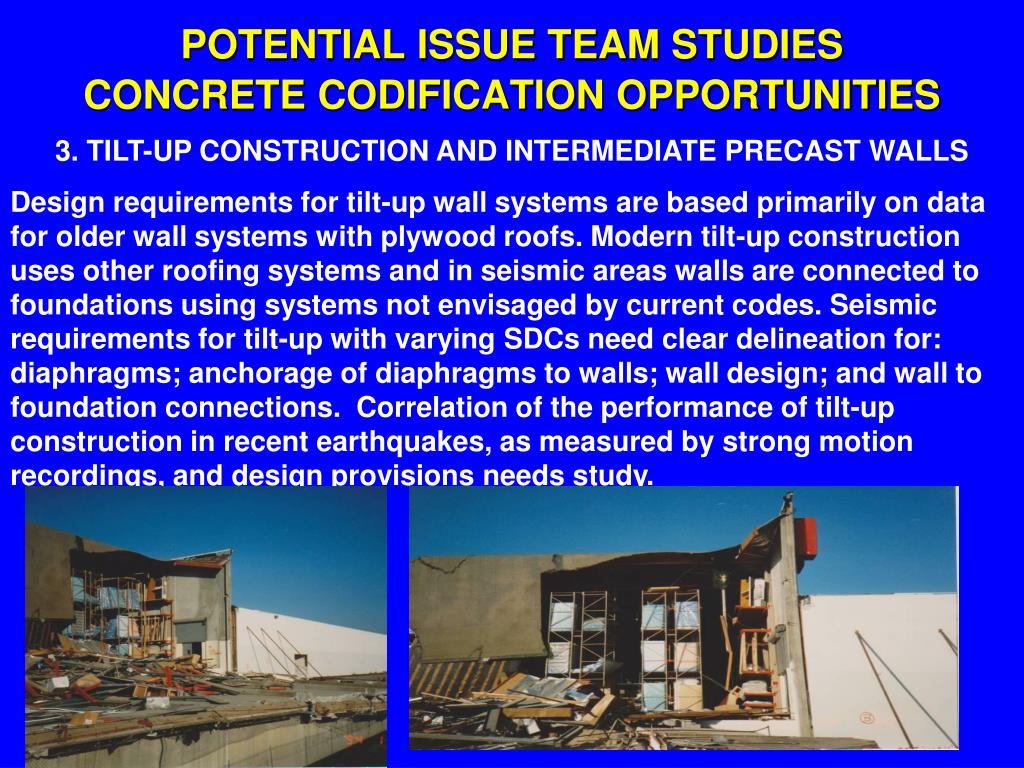 POTENTIAL ISSUE TEAM STUDIES
CONCRETE CODIFICATION OPPORTUNITIES

3. TILT-UP CONSTRUCTION AND INTERMEDIATE PRECAST WALLS

Design requirements for tilt-up wall systems are based primarily on data for older wall systems with plywood roofs. Modern tilt-up construction uses other roofing systems and in seismic areas walls are connected to foundations using systems not envisaged by current codes. Seismic requirements for tilt-up with varying SDCs need clear delineation for: diaphragms; anchorage of diaphragms to walls; wall design; and wall to foundation connections. Correlation of the performance of tilt-up construction in recent earthquakes, as measured by strong motion recordings, and design provisions needs study.